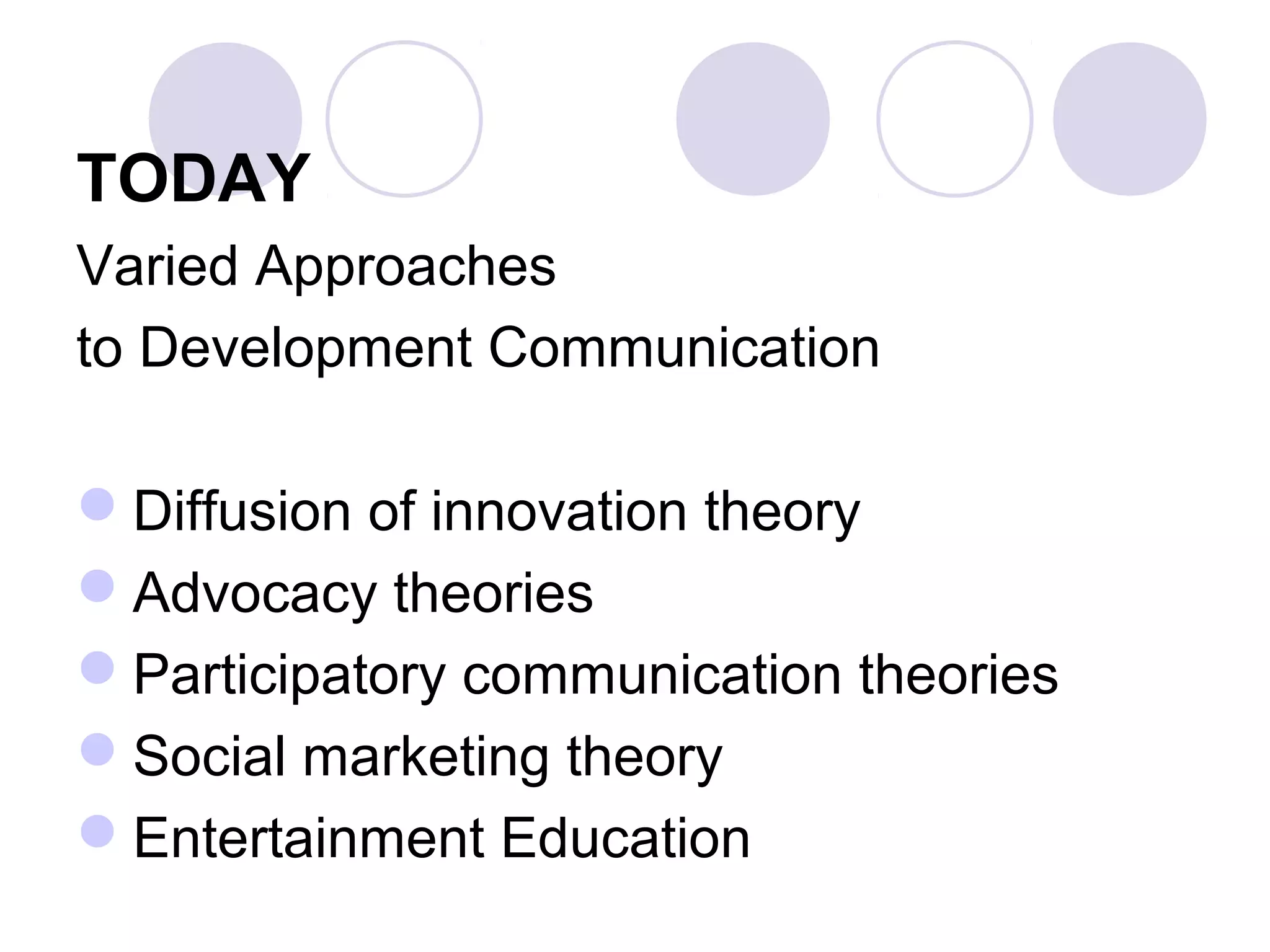 TODAY
Varied Approaches
to Development Communication

- Diffusion of innovation theory
- Advocacy theories
- Participatory communication theories
- Social marketing theory
- Entertainment Education